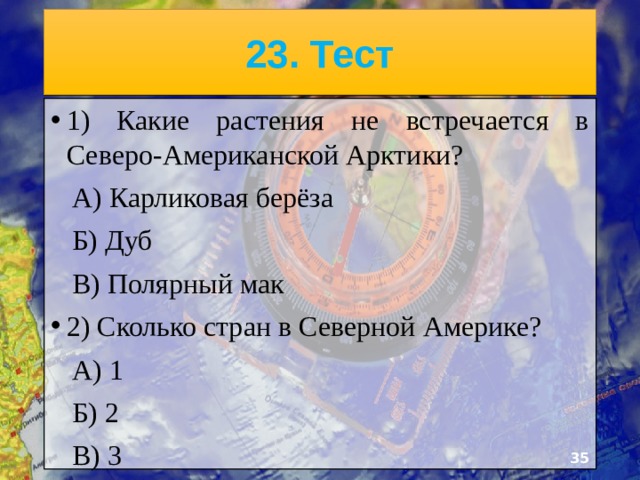 23. Тест

• 1) Какие растения не встречается в Северо-Американской Арктики?

А) Карликовая берёза

Б) Дуб

В) Полярный мак

• 2) Сколько стран в Северной Америке?

А) 1

Б) 2

В) 3

35